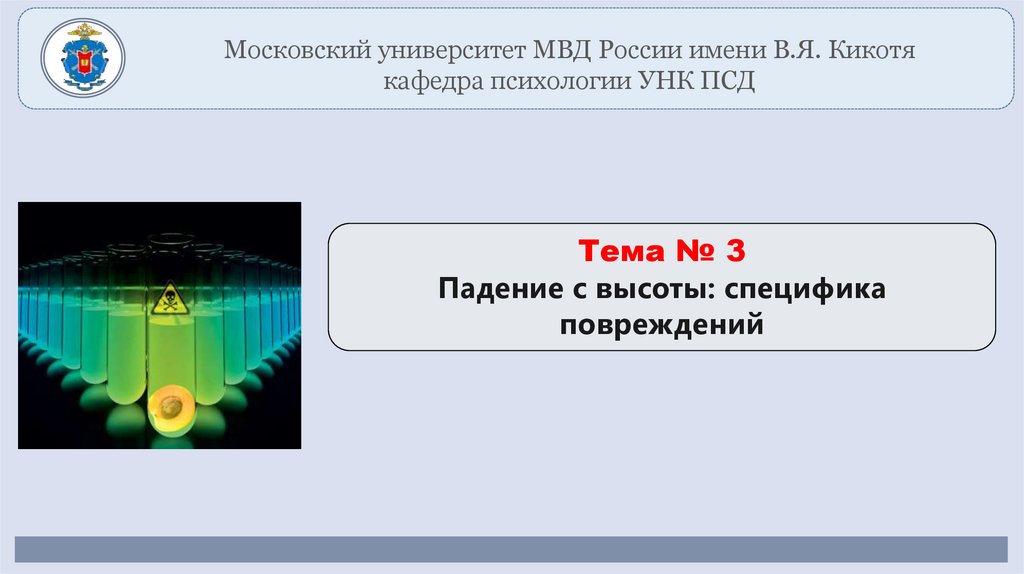 Московский университет МВД России имени В.Я. Кикотя
кафедра психологии УНК ПСД

Тема № 3
Падение с высоты: специфика повреждений